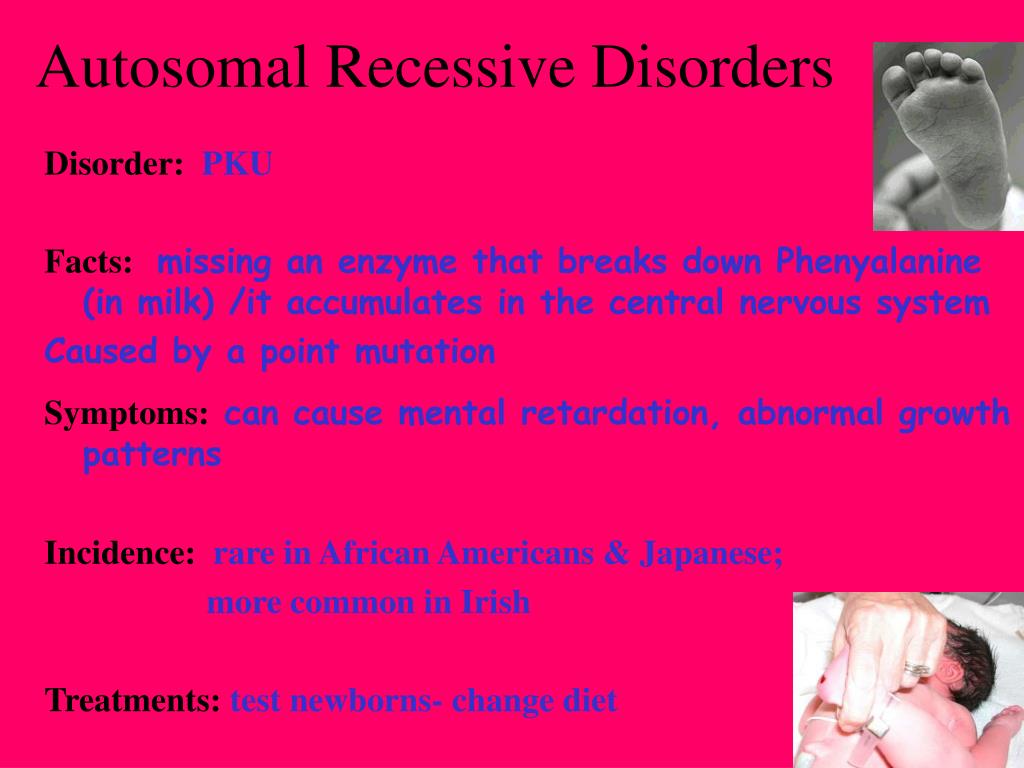 Autosomal Recessive Disorders

Disorder: PKU

Facts: missing an enzyme that breaks down Phenyalanine (in milk) /it accumulates in the central nervous system

Caused by a point mutation

Symptoms: can cause mental retardation, abnormal growth patterns

Incidence: rare in African Americans & Japanese;
more common in Irish

Treatments: test newborns- change diet